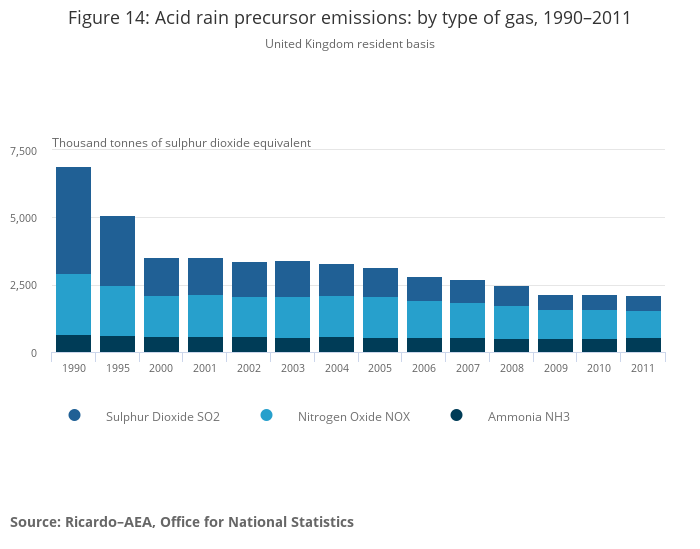 Figure 14: Acid rain precursor emissions: by type of gas, 1990–2011

United Kingdom resident basis

Thousand tonnes of sulphur dioxide equivalent

7,500
5,000
2,500
0

1990 1995 2000 2001 2002 2003 2004 2005 2006 2007 2008 2009 2010 2011

Sulphur Dioxide SO2
Nitrogen Oxide NOX
Ammonia NH3

Source: Ricardo–AEA, Office for National Statistics